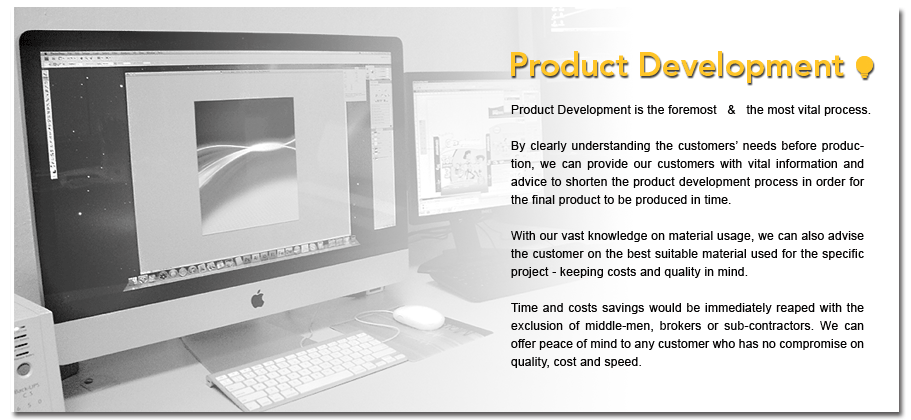 Product Development

Product Development is the foremost & the most vital process.

By clearly understanding the customers' needs before production, we can provide our customers with vital information and advice to shorten the product development process in order for the final product to be produced in time.

With our vast knowledge on material usage, we can also advise the customer on the best suitable material used for the specific project - keeping costs and quality in mind.

Time and costs savings would be immediately reaped with the exclusion of middle-men, brokers or sub-contractors. We can offer peace of mind to any customer who has no compromise on quality, cost and speed.